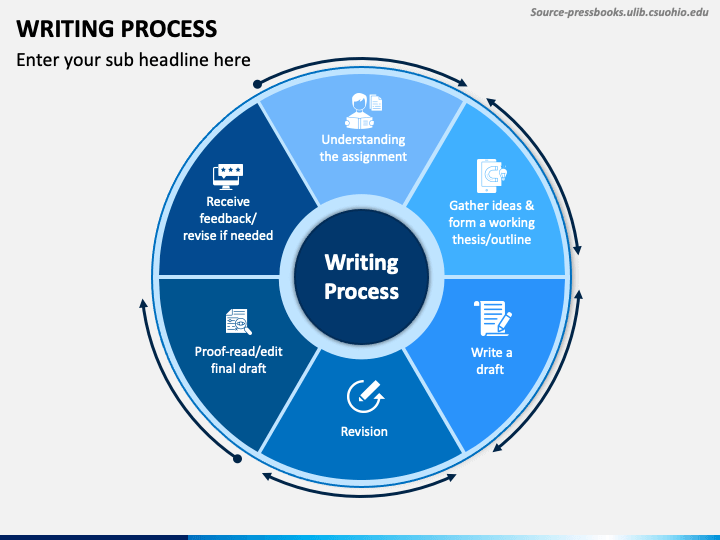 Source-pressbooks.ulib.csuohio.edu

WRITING PROCESS

Enter your sub headline here

Writing Process

Understanding the assignment

Gather ideas & form a working thesis/outline

Write a draft

Revision

Proof-read/edit final draft

Receive feedback/ revise if needed